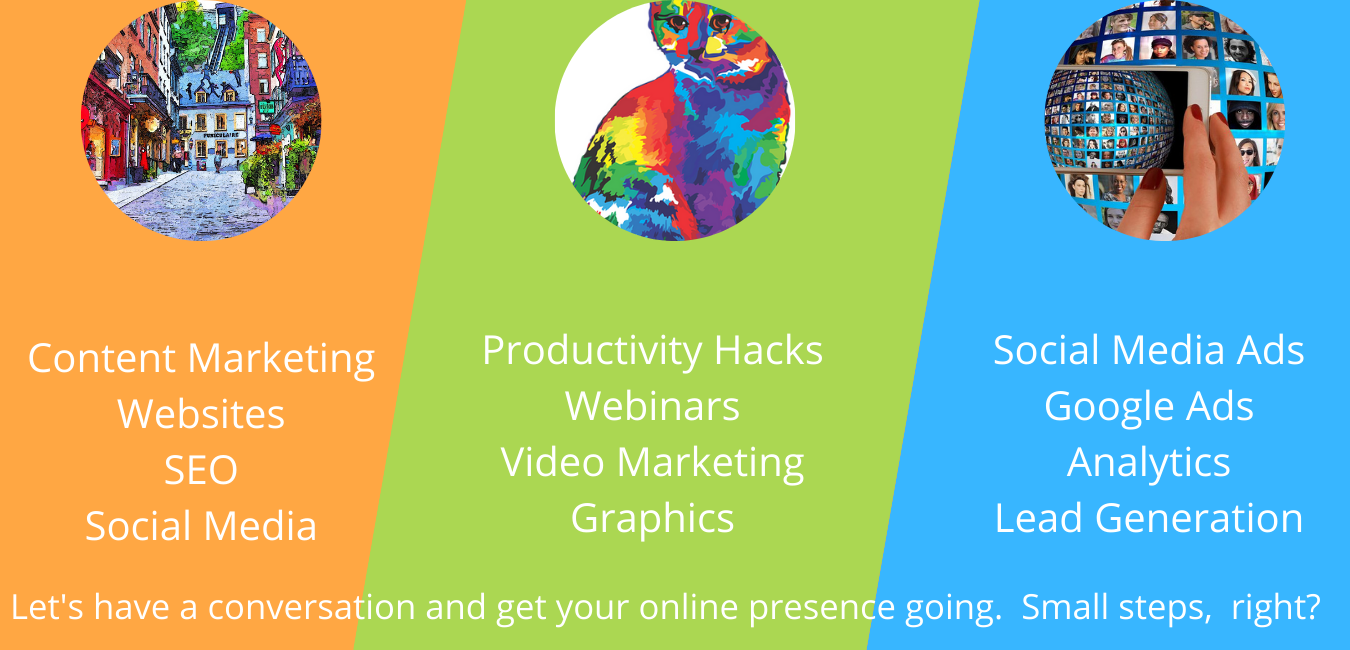 Content Marketing
Websites
SEO
Social Media

Productivity Hacks
Webinars
Video Marketing
Graphics

Social Media Ads
Google Ads
Analytics
Lead Generation

Let's have a conversation and get your online presence going. Small steps, right?